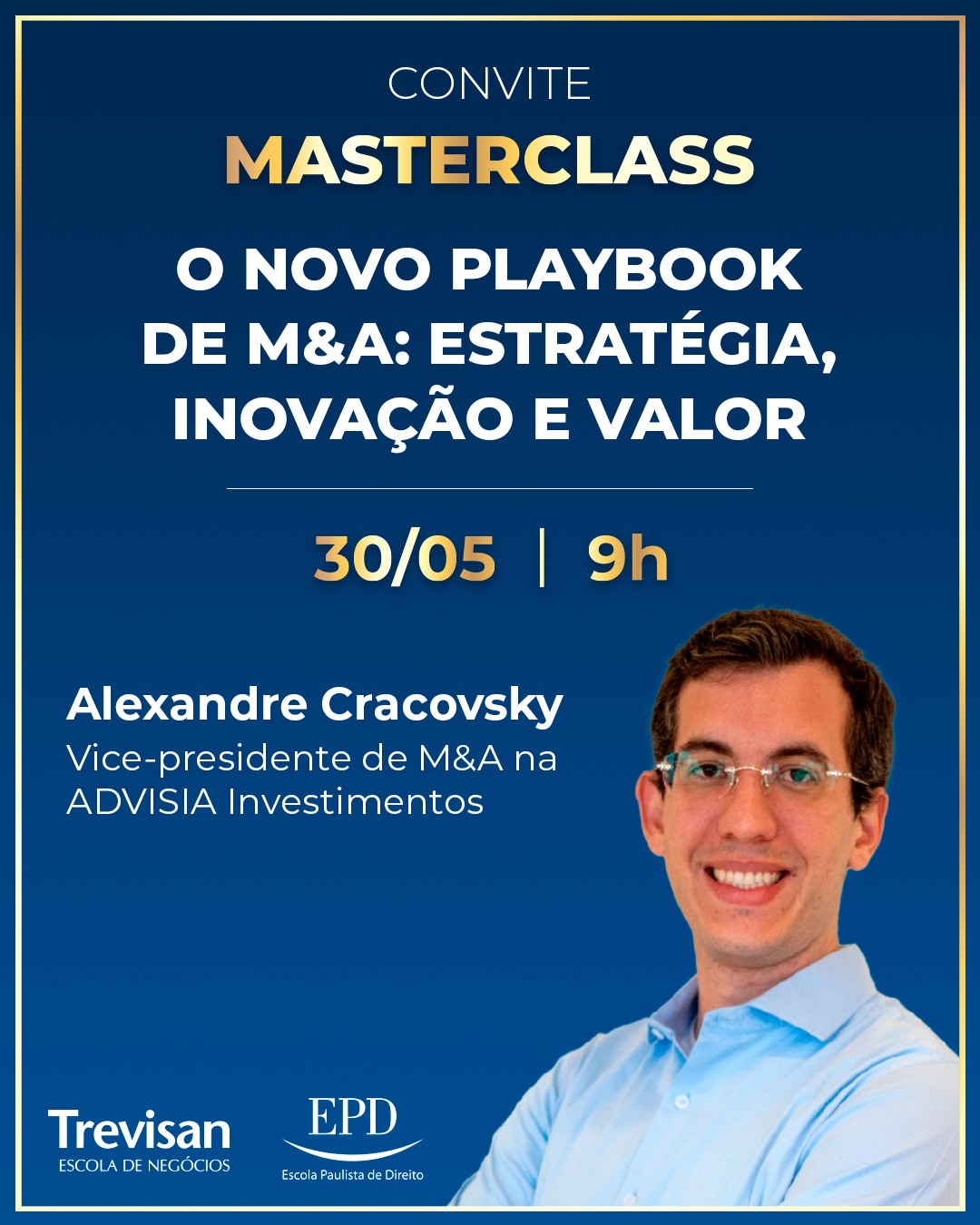 CONVITE
MASTERCLASS

O NOVO PLAYBOOK DE M&A: ESTRATÉGIA, INOVAÇÃO E VALOR

30/05 | 9h

Alexandre Cracovsky
Vice-presidente de M&A na ADVISIA Investimentos

Trevisan
ESCOLA DE NEGÓCIOS

EPD
Escola Paulista de Direito